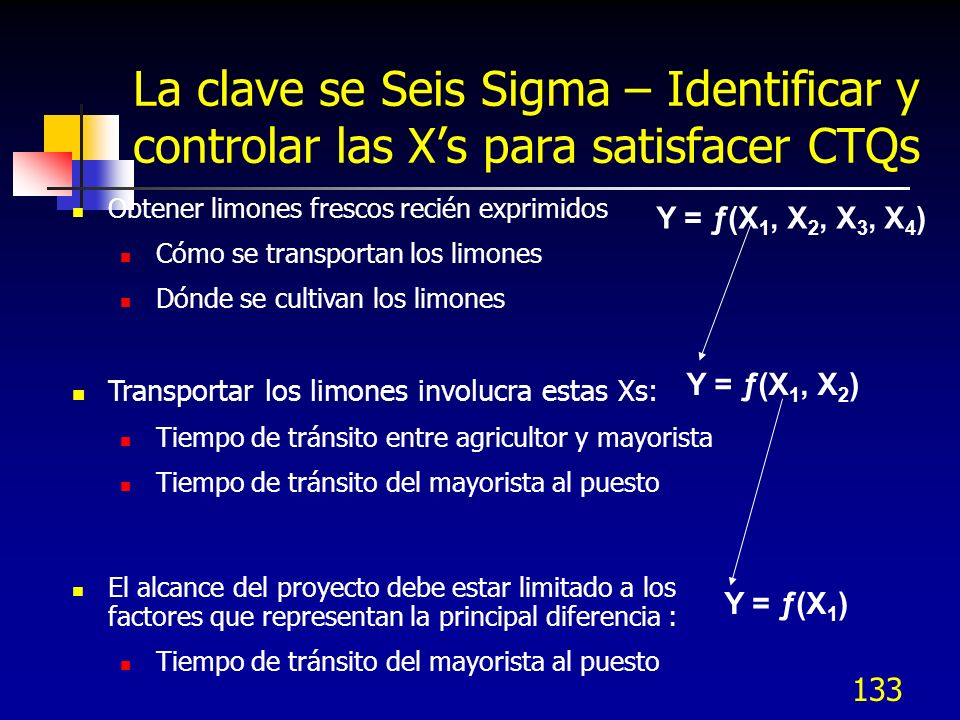 La clave se Seis Sigma – Identificar y controlar las X’s para satisfacer CTQs

Obtener limones frescos recién exprimidos

Cómo se transportan los limones

Dónde se cultivan los limones

$Y = f(X_1, X_2, X_3, X_4)$

Transportar los limones involucra estas Xs:

Tiempo de tránsito entre agricultor y mayorista

Tiempo de tránsito del mayorista al puesto

$Y = f(X_1, X_2)$

El alcance del proyecto debe estar limitado a los factores que representan la principal diferencia :

Tiempo de tránsito del mayorista al puesto

$Y = f(X_1)$

133